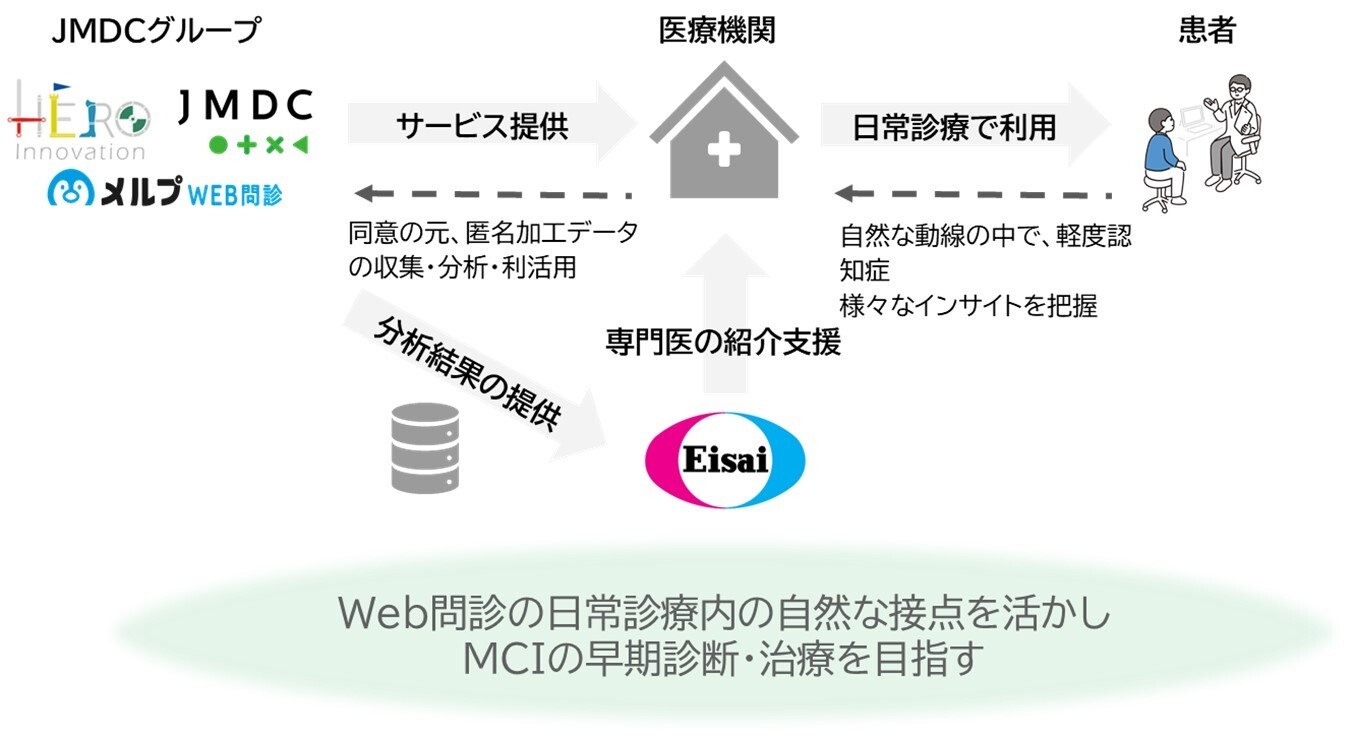 JMDCグループ

医療機関

患者

HERO Innovation

JMDC

メルプ WEB問診

サービス提供

日常診療で利用

同意の元、匿名加工データの収集・分析・利活用

自然な動線の中で、軽度認知症
様々なインサイトを把握

分析結果の提供

専門医の紹介支援

Eisai

Web問診の日常診療内の自然な接点を活かし
MCIの早期診断・治療を目指す